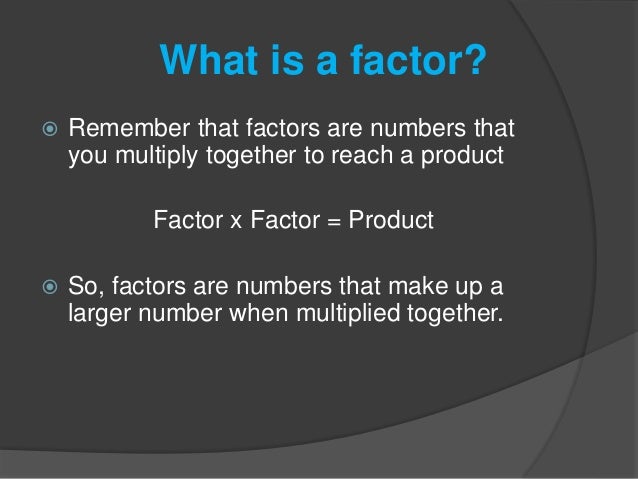 What is a factor?

Remember that factors are numbers that you multiply together to reach a product

Factor x Factor = Product

So, factors are numbers that make up a larger number when multiplied together.